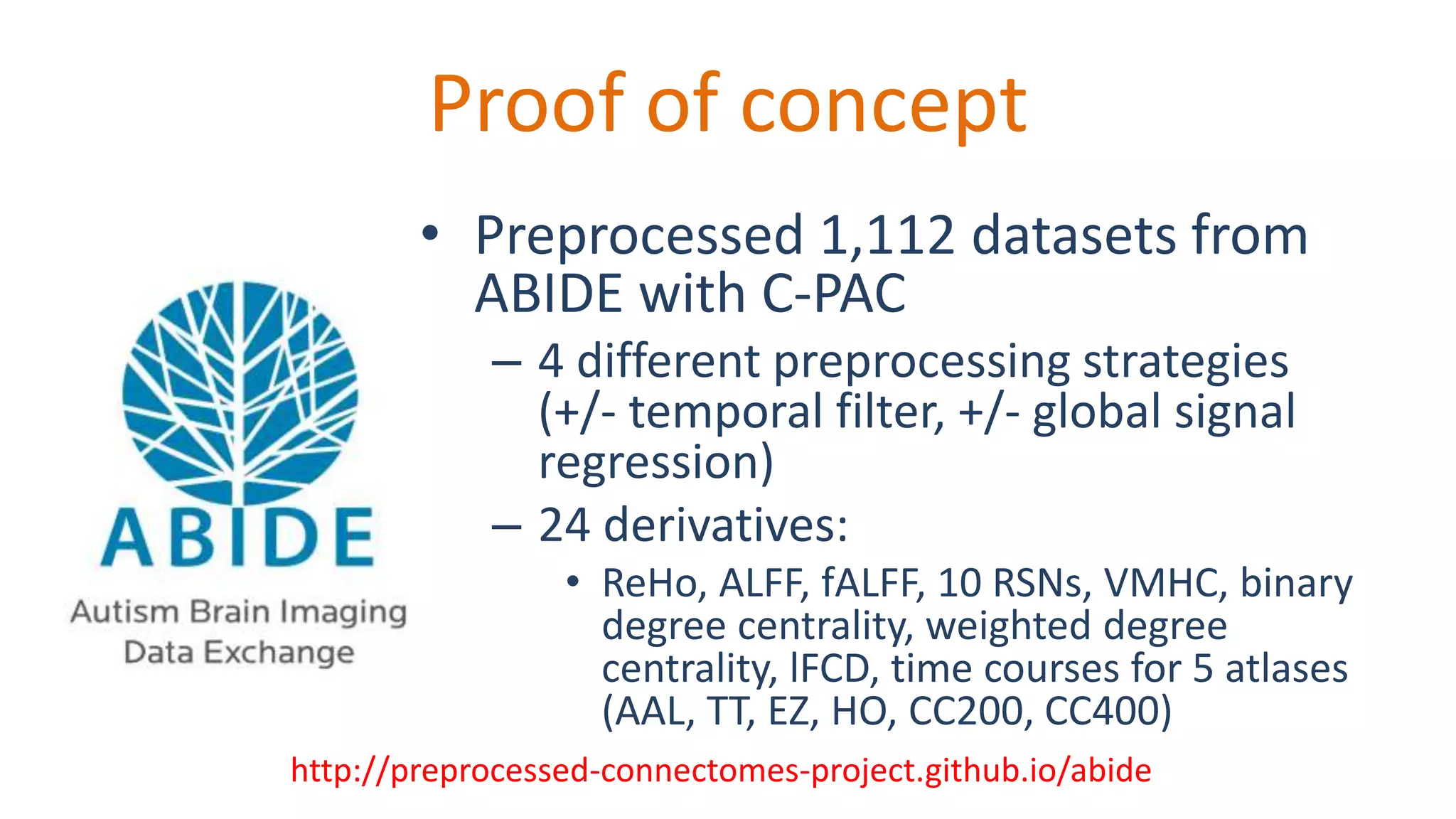 Proof of concept

ABIDE

Autism Brain Imaging Data Exchange

• Preprocessed 1,112 datasets from ABIDE with C-PAC

– 4 different preprocessing strategies (+/- temporal filter, +/- global signal regression)

– 24 derivatives:

• ReHo, ALFF, fALFF, 10 RSNs, VMHC, binary degree centrality, weighted degree centrality, lFCD, time courses for 5 atlases (AAL, TT, EZ, HO, CC200, CC400)

http://preprocessed-connectomes-project.github.io/abide